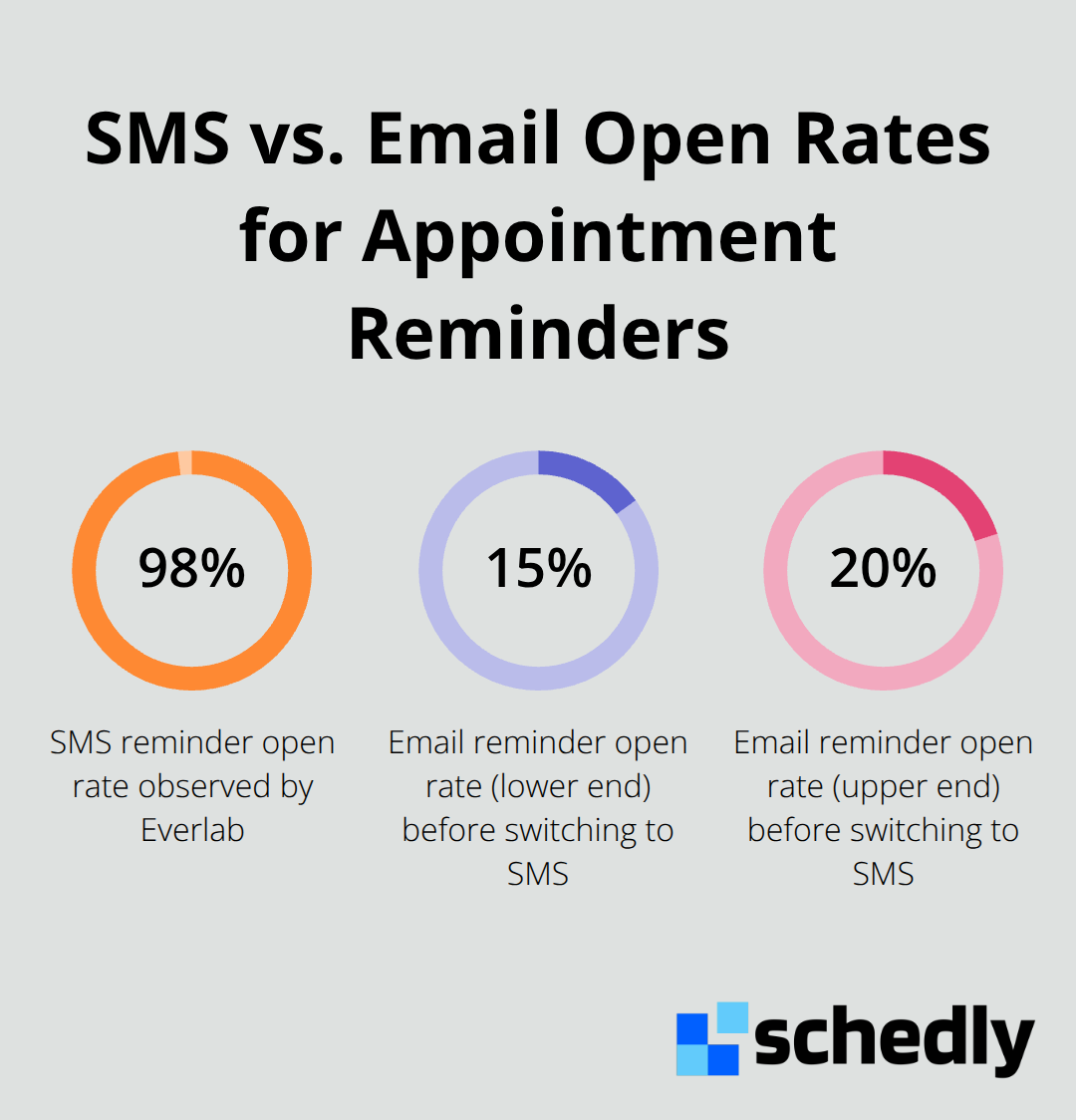 SMS vs. Email Open Rates for Appointment Reminders

98%

SMS reminder open rate observed by Everlab

15%

Email reminder open rate (lower end) before switching to SMS

20%

Email reminder open rate (upper end) before switching to SMS

schedly